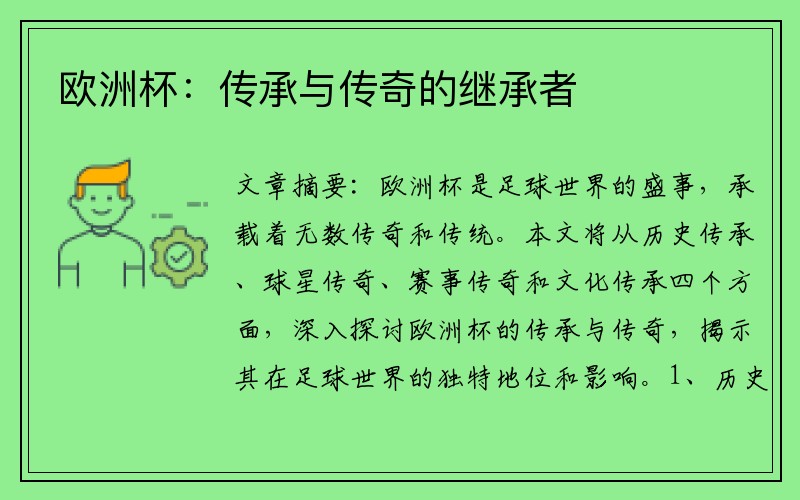 欧洲杯：传承与传奇的继承者

文章摘要：欧洲杯是足球世界的盛事，承载着无数传奇和传统。本文将从历史传承、球星传奇、赛事传奇和文化传承四个方面，深入探讨欧洲杯的传承与传奇，揭示其在足球世界的独特地位和影响。1、历史